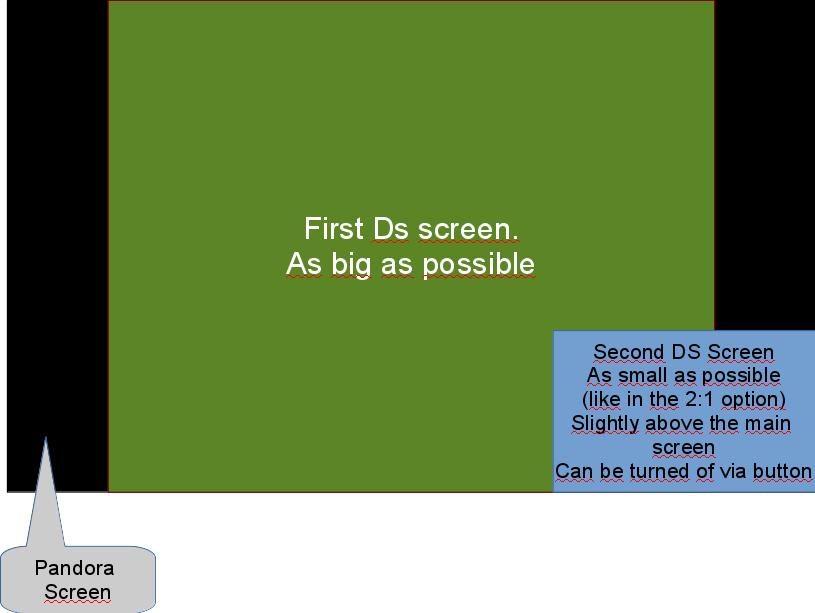 First Ds screen.
As big as possible

Second DS Screen
As small as possible
(like in the 2:1 option)
Slightly above the main screen
Can be turned of via button

Pandora Screen